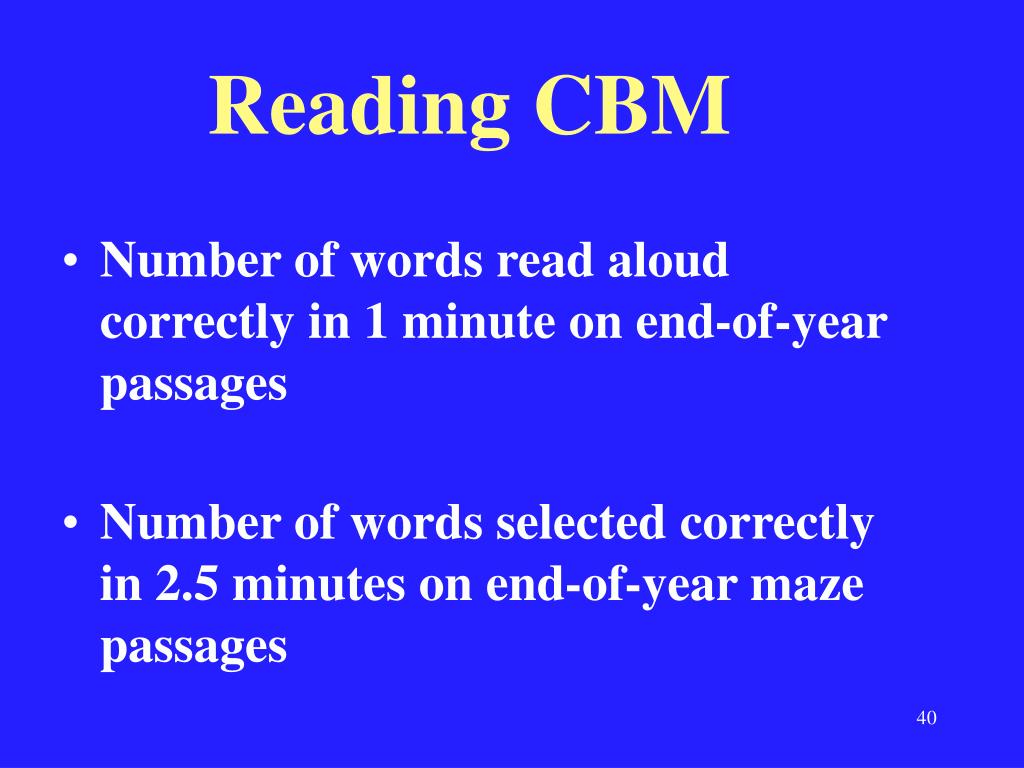 Reading CBM

• Number of words read aloud correctly in 1 minute on end-of-year passages

• Number of words selected correctly in 2.5 minutes on end-of-year maze passages

40